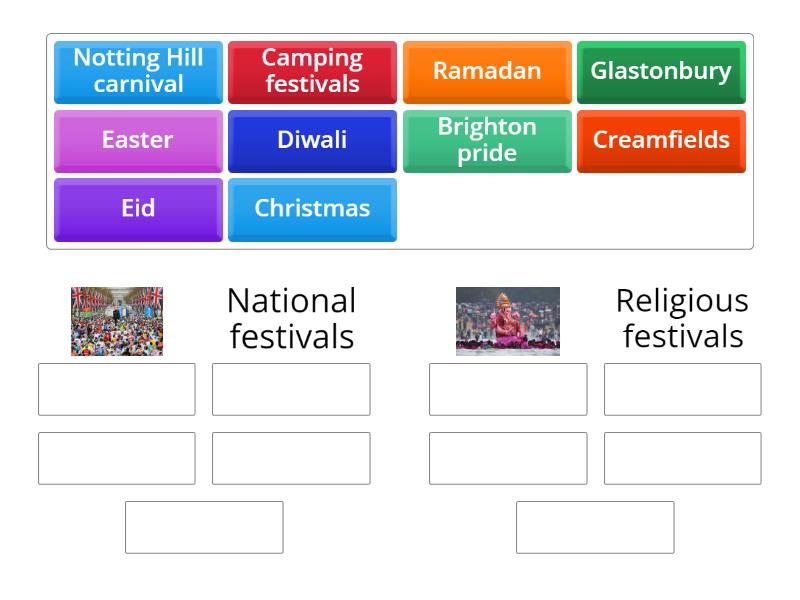 Notting Hill carnival

Camping festivals

Ramadan

Glastonbury

Easter

Diwali

Brighton pride

Creamfields

Eid

Christmas

National festivals

Religious festivals